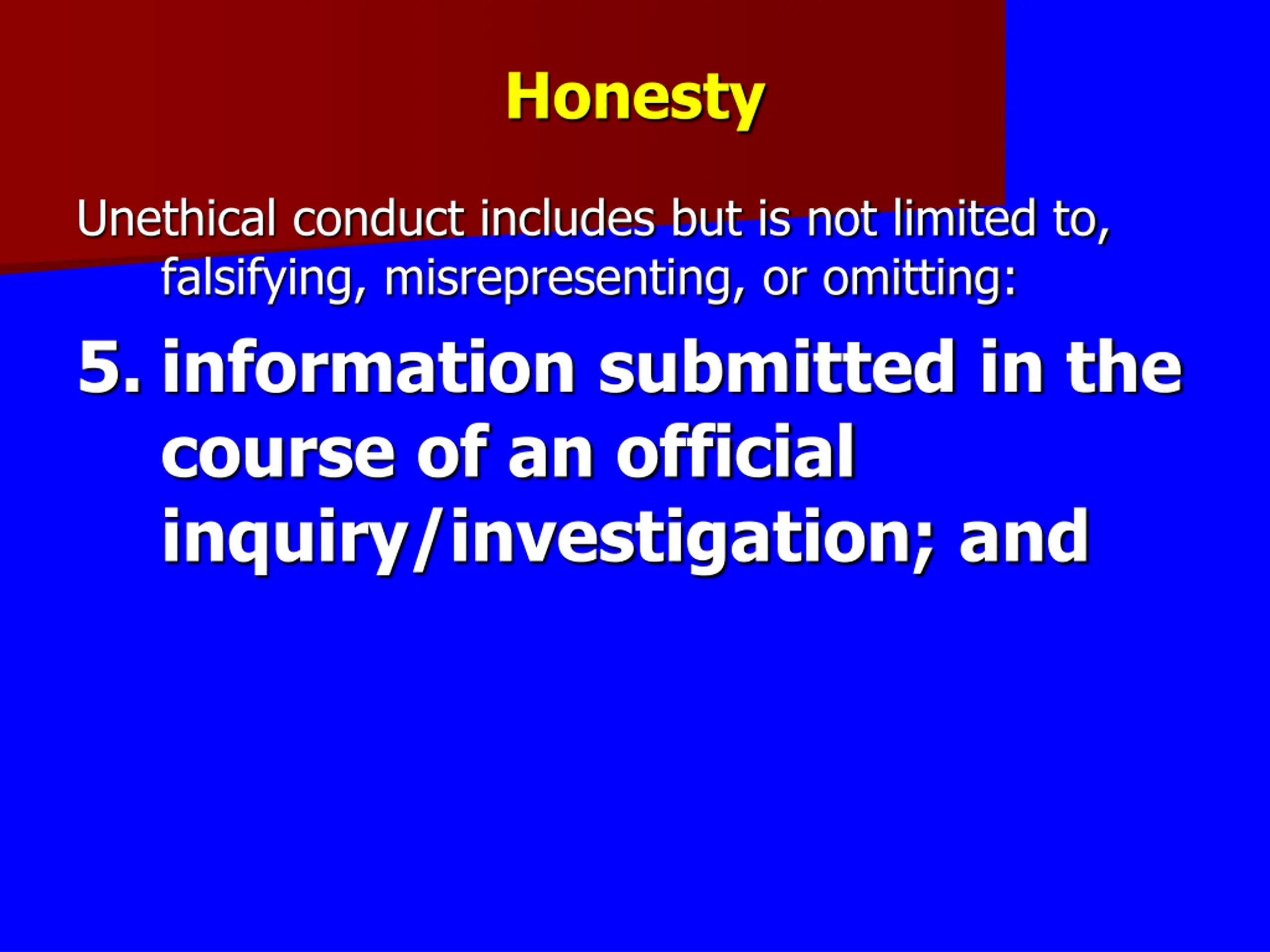 Honesty

Unethical conduct includes but is not limited to, falsifying, misrepresenting, or omitting:

5. information submitted in the course of an official inquiry/investigation; and